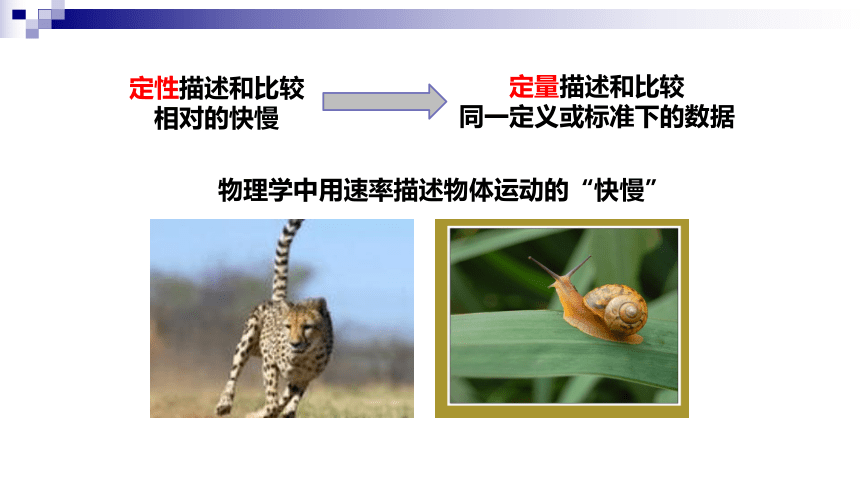 定性描述和比较
相对的快慢

定量描述和比较
同一定义或标准下的数据

物理学中用速率描述物体运动的“快慢”